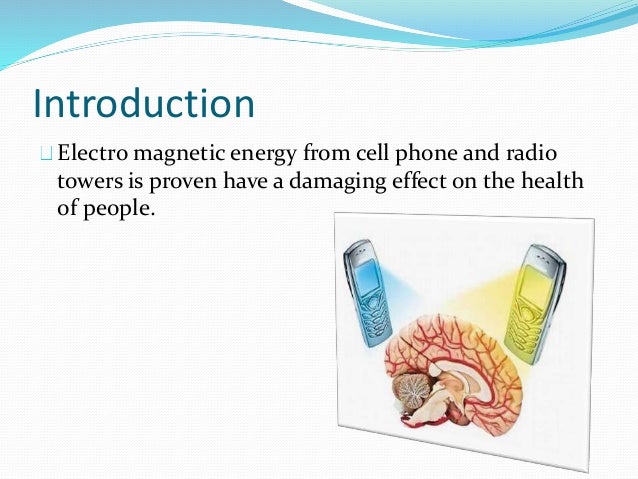 Introduction

Electro magnetic energy from cell phone and radio towers is proven have a damaging effect on the health of people.